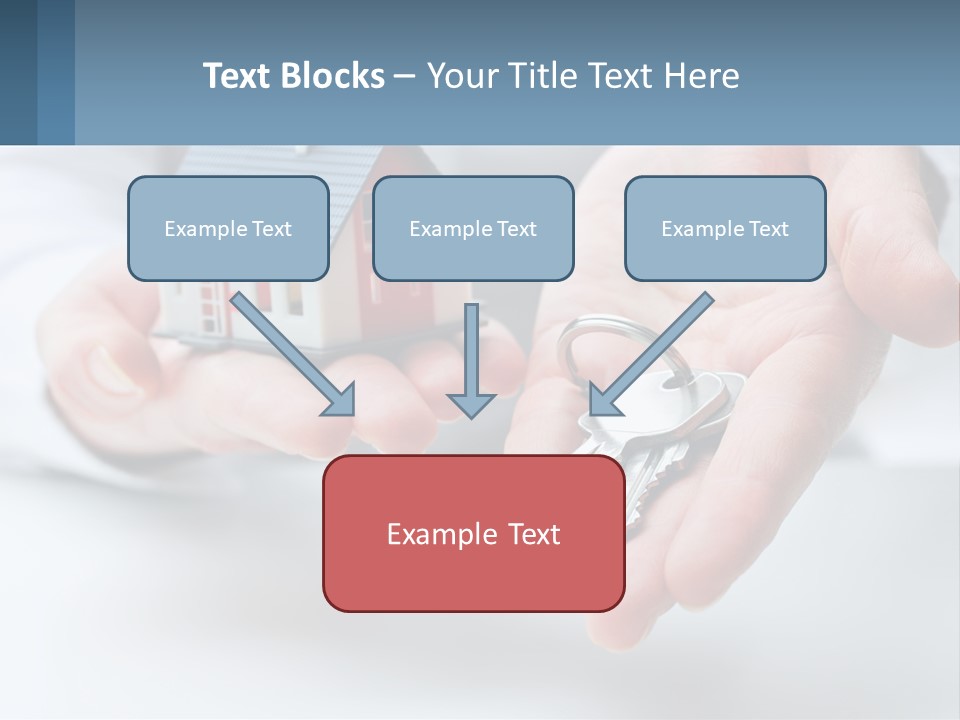 Text Blocks – Your Title Text Here

Example Text

Example Text

Example Text

Example Text